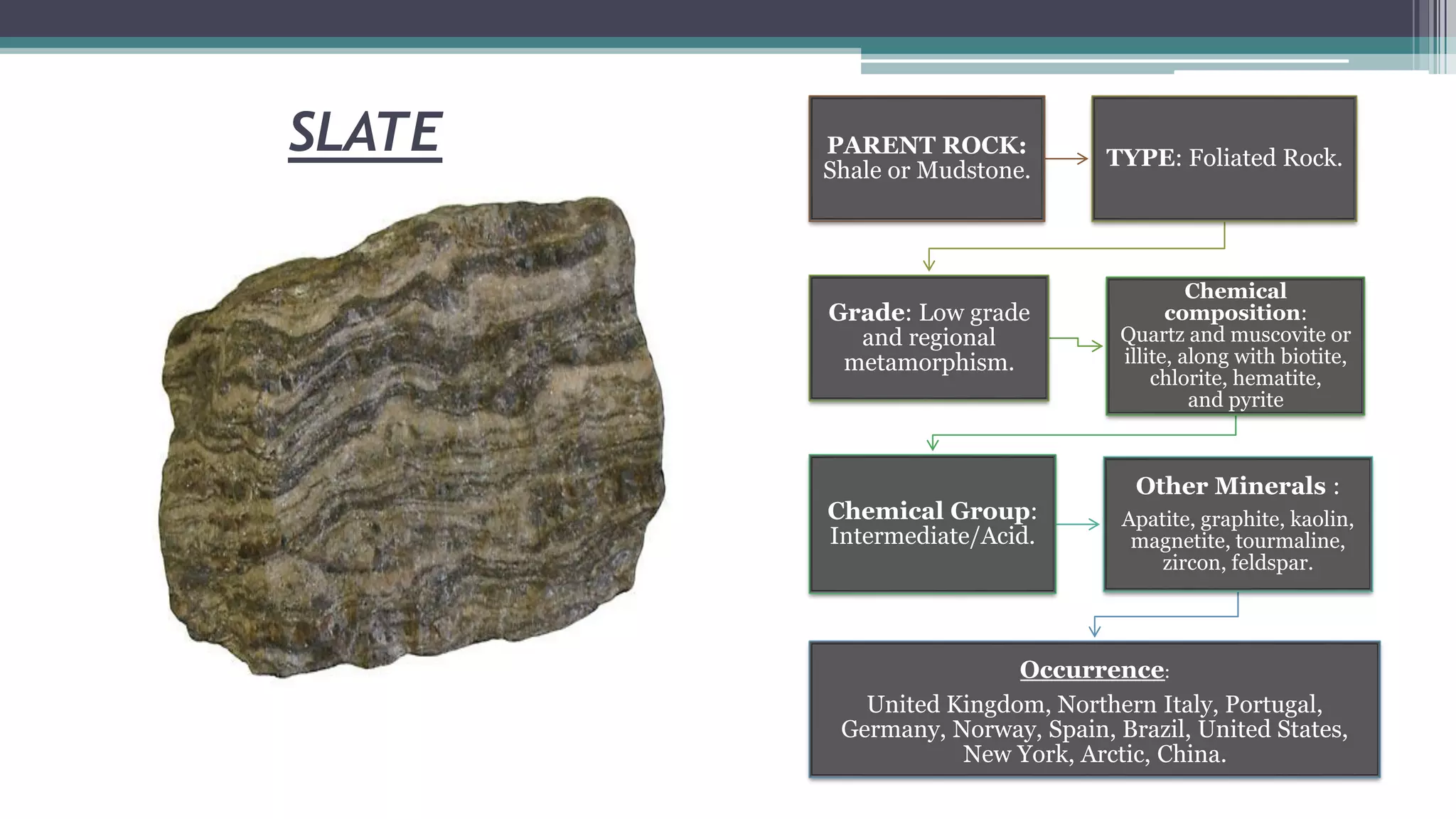 SLATE

PARENT ROCK: Shale or Mudstone.

TYPE: Foliated Rock.

Grade: Low grade and regional metamorphism.

Chemical composition: Quartz and muscovite or illite, along with biotite, chlorite, hematite, and pyrite

Chemical Group: Intermediate/Acid.

Other Minerals : Apatite, graphite, kaolin, magnetite, tourmaline, zircon, feldspar.

Occurrence:

United Kingdom, Northern Italy, Portugal, Germany, Norway, Spain, Brazil, United States, New York, Arctic, China.